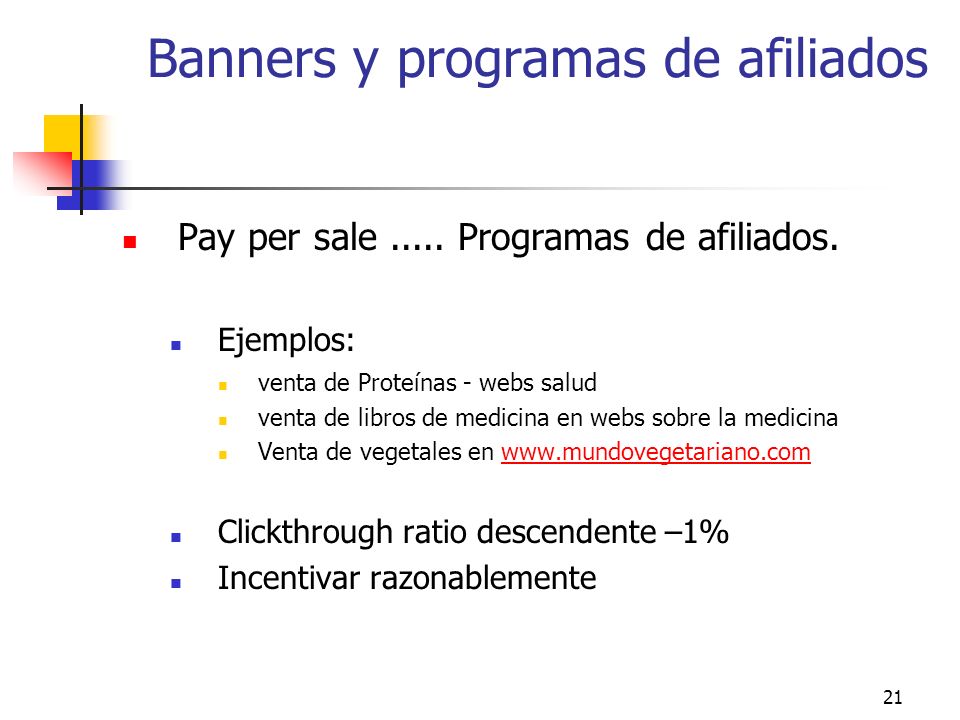 Banners y programas de afiliados

Pay per sale ..... Programas de afiliados.

Ejemplos:

venta de Proteínas - webs salud

venta de libros de medicina en webs sobre la medicina

Venta de vegetales en www.mundovegetariano.com

Clickthrough ratio descendente –1%

Incentivar razonablemente

21